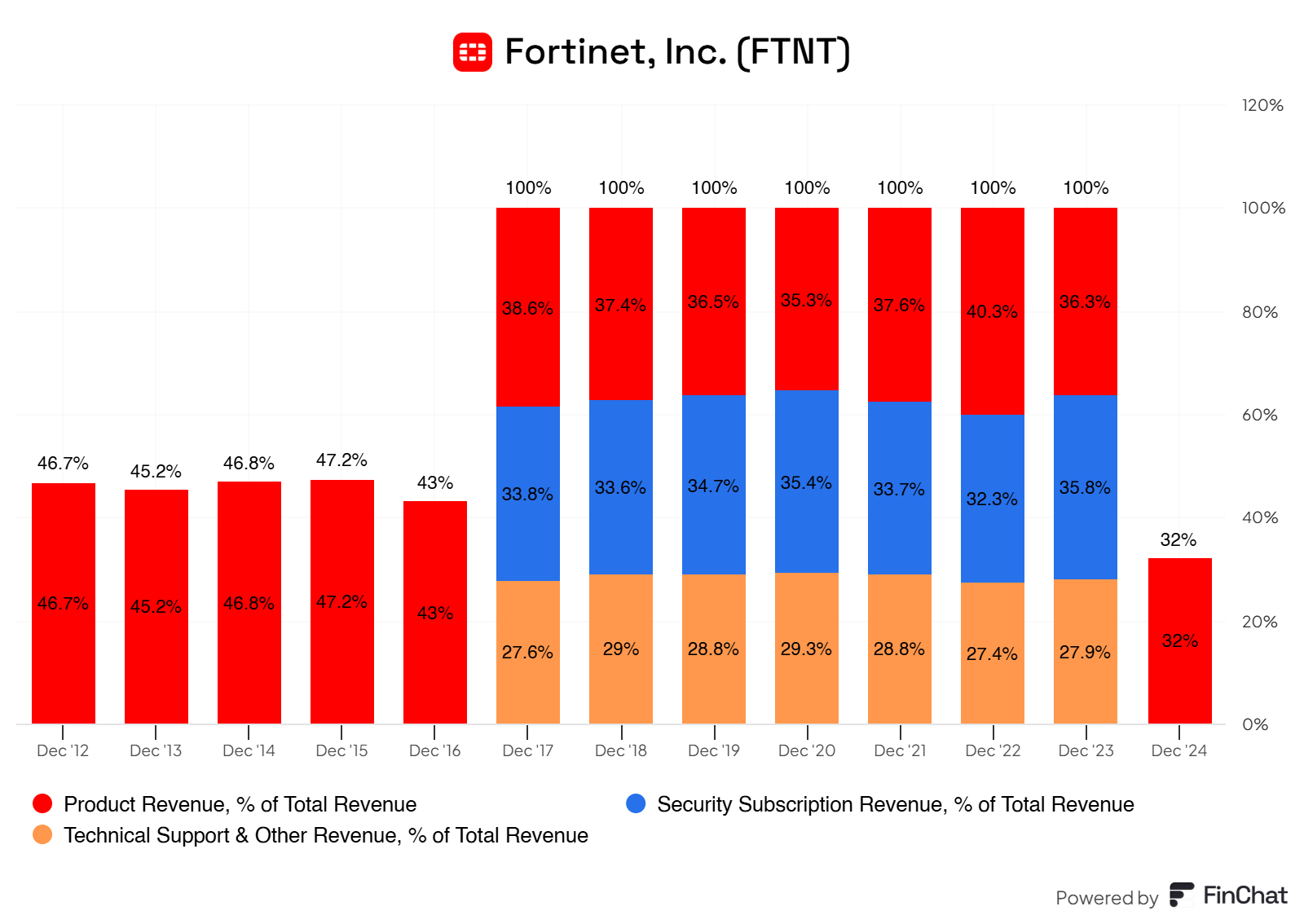 Fortinet, Inc. (FTNT)

120%
100%
80%
60%
40%
20%
0%

46.7% 45.2% 46.8% 47.2% 43% 100% 100% 100% 100% 100% 100% 100% 32%

38.6% 37.4% 36.5% 35.3% 37.6% 40.3% 36.3%

33.8% 33.6% 34.7% 35.4% 33.7% 32.3% 35.8%

46.7% 45.2% 46.8% 47.2% 43%

27.6% 29% 28.8% 29.3% 28.8% 27.4% 27.9% 32%

Dec '12 Dec '13 Dec '14 Dec '15 Dec '16 Dec '17 Dec '18 Dec '19 Dec '20 Dec '21 Dec '22 Dec '23 Dec '24

Product Revenue, % of Total Revenue
Security Subscription Revenue, % of Total Revenue
Technical Support & Other Revenue, % of Total Revenue

Powered by FinChat